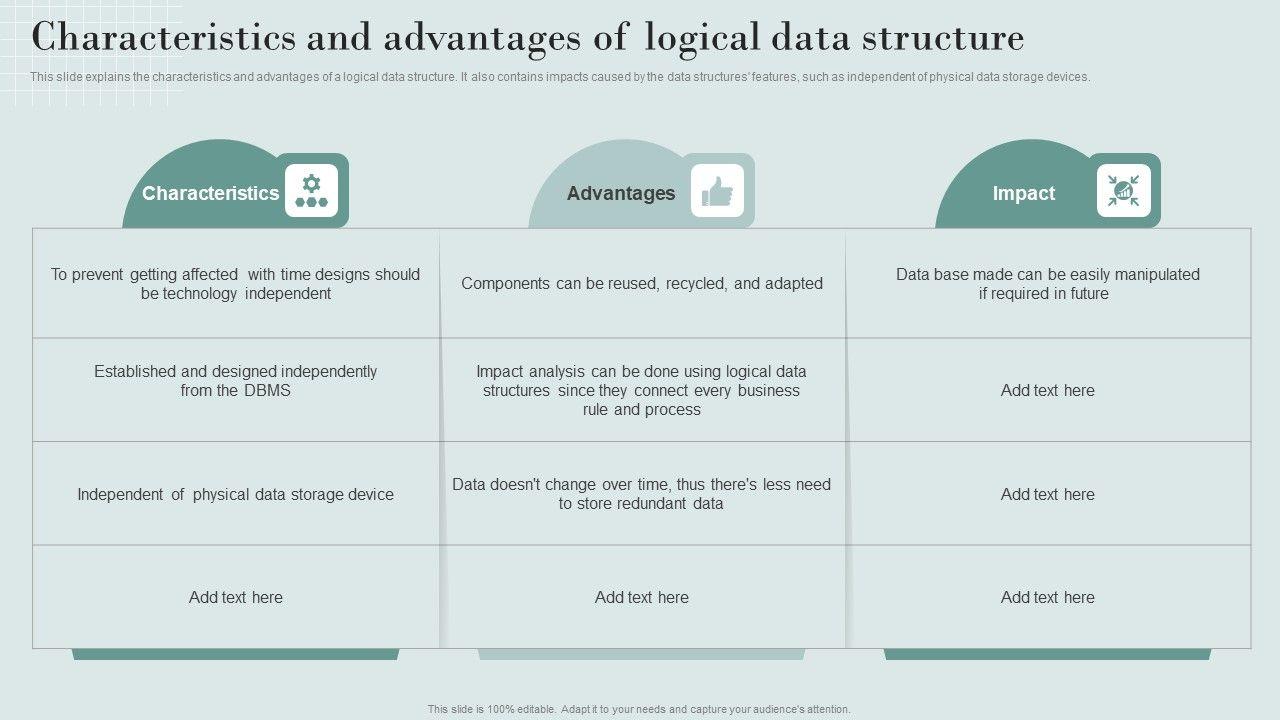 Characteristics and advantages of logical data structure

This slide explains the characteristics and advantages of a logical data structure. It also contains impacts caused by the data structures' features, such as independent of physical data storage devices.

| Characteristics | Advantages | Impact |
|---|---|---|
| To prevent getting affected with time designs should be technology independent | Components can be reused, recycled, and adapted | Data base made can be easily manipulated if required in future |
| Established and designed independently from the DBMS | Impact analysis can be done using logical data structures since they connect every business rule and process | Add text here |
| Independent of physical data storage device | Data doesn't change over time, thus there's less need to store redundant data | Add text here |
| Add text here | Add text here | Add text here |

This slide is 100% editable. Adapt it to your needs and capture your audience's attention.